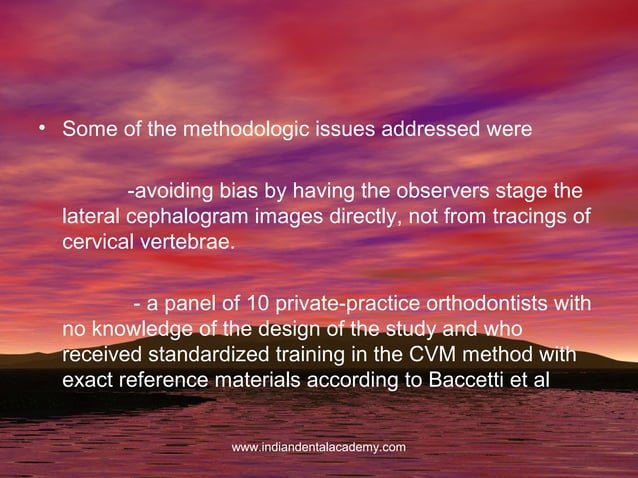 • Some of the methodologic issues addressed were

-avoiding bias by having the observers stage the lateral cephalogram images directly, not from tracings of cervical vertebrae.

- a panel of 10 private-practice orthodontists with no knowledge of the design of the study and who received standardized training in the CVM method with exact reference materials according to Baccetti et al

www.indiandentalacademy.com